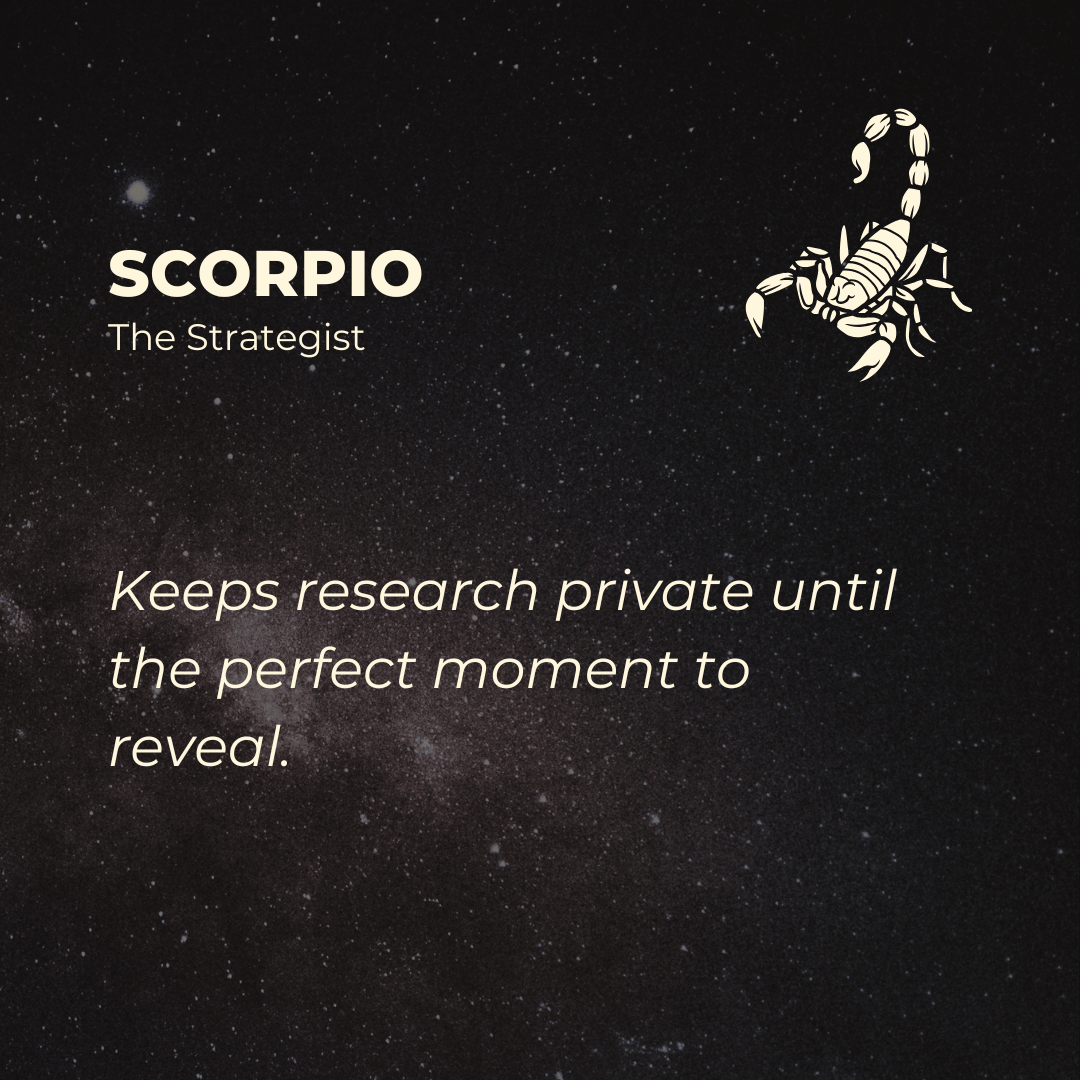 SCORPIO
The Strategist

Keeps research private until the perfect moment to reveal.